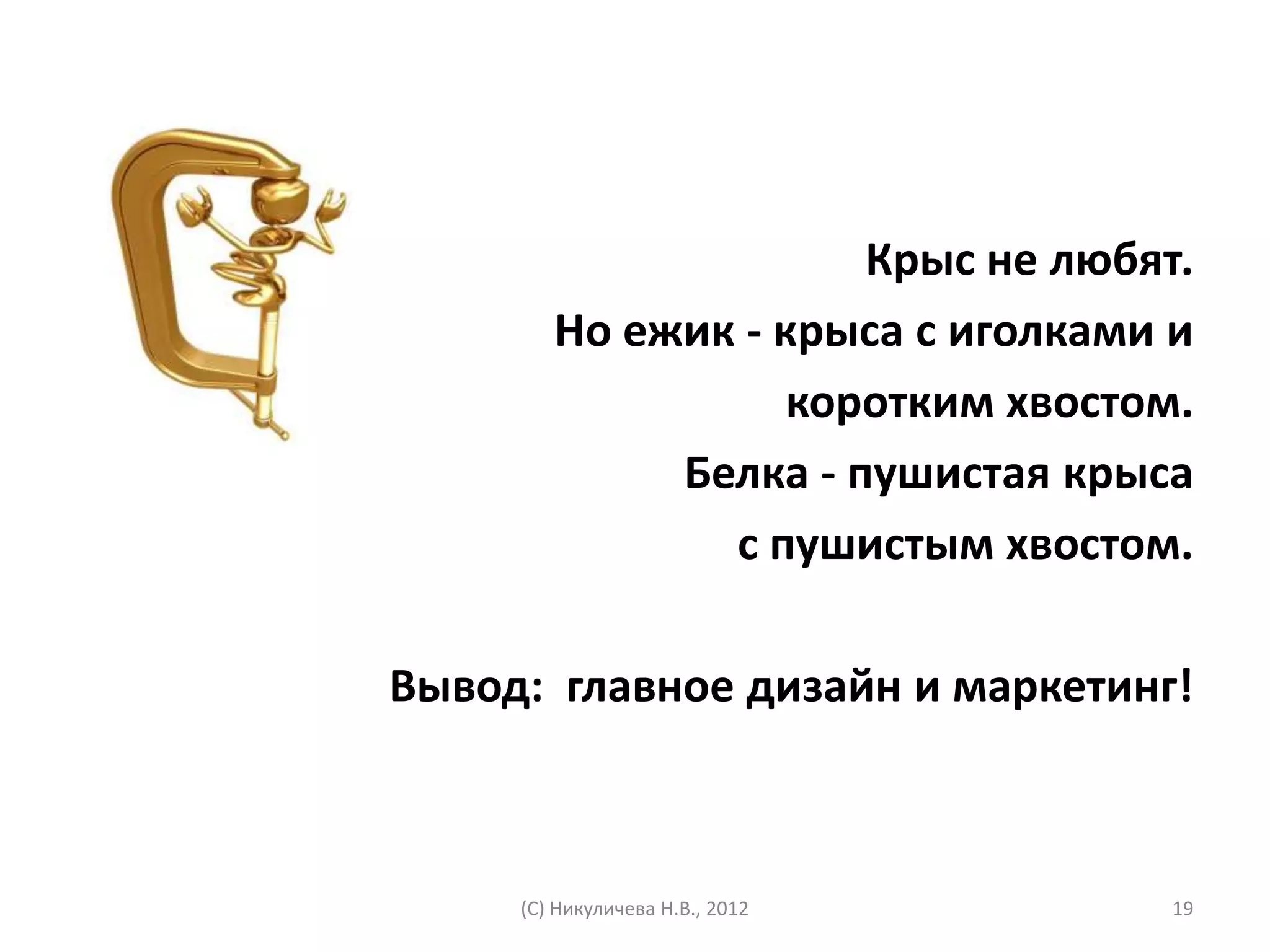 Крыс не любят.

Но ежик - крыса с иголками и коротким хвостом.

Белка - пушистая крыса с пушистым хвостом.

Вывод: главное дизайн и маркетинг!

(С) Никуличева Н.В., 2012

19